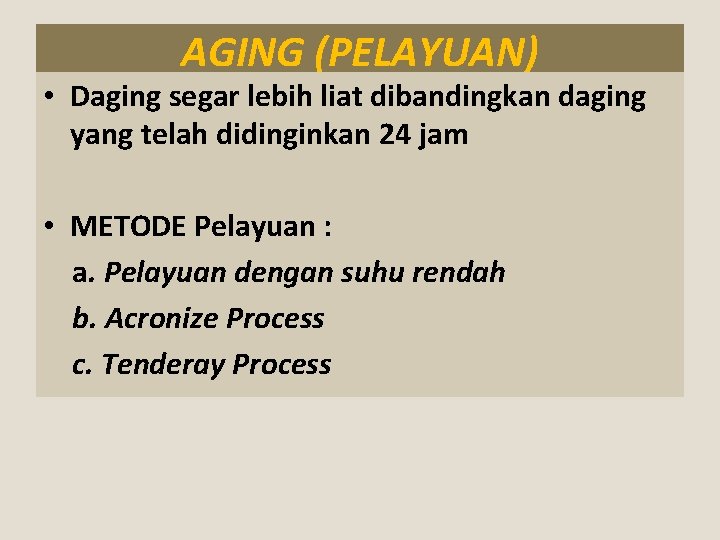 AGING (PELAYUAN)

• Daging segar lebih liat dibandingkan daging yang telah didinginkan 24 jam

• METODE Pelayuan :

a. Pelayuan dengan suhu rendah

b. Acronize Process

c. Tenderay Process